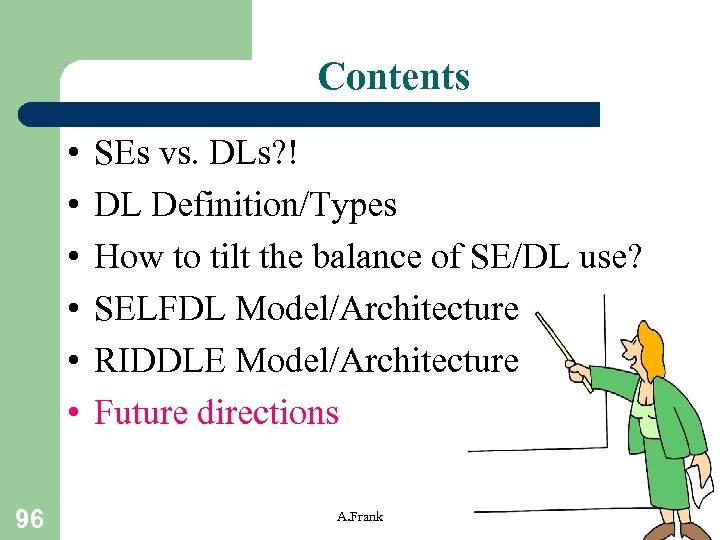 Contents

• SEs vs. DLs?!
• DL Definition/Types
• How to tilt the balance of SE/DL use?
• SELFDL Model/Architecture
• RIDDLE Model/Architecture
• Future directions

96

A.Frank